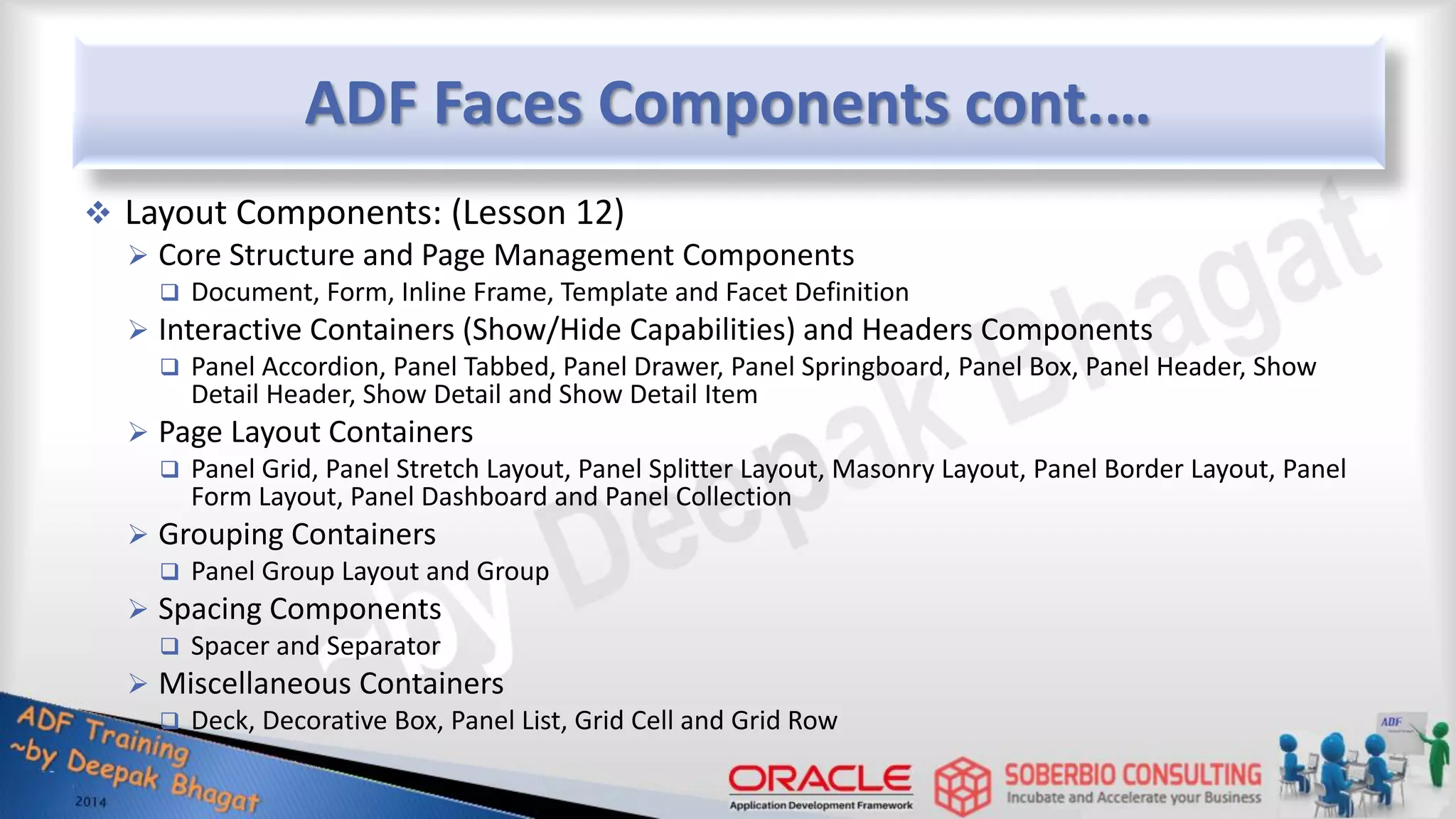 ADF Faces Components cont....

❖ Layout Components: (Lesson 12)

➢ Core Structure and Page Management Components

❑ Document, Form, Inline Frame, Template and Facet Definition

➢ Interactive Containers (Show/Hide Capabilities) and Headers Components

❑ Panel Accordion, Panel Tabbed, Panel Drawer, Panel Springboard, Panel Box, Panel Header, Show Detail Header, Show Detail and Show Detail Item

➢ Page Layout Containers

❑ Panel Grid, Panel Stretch Layout, Panel Splitter Layout, Masonry Layout, Panel Border Layout, Panel Form Layout, Panel Dashboard and Panel Collection

➢ Grouping Containers

❑ Panel Group Layout and Group

➢ Spacing Components

❑ Spacer and Separator

➢ Miscellaneous Containers

❑ Deck, Decorative Box, Panel List, Grid Cell and Grid Row

~by Deepak Bhagat

ADF Training ~by Deepak Bhagat 2014

ORACLE Application Development Framework

SOBERBIO CONSULTING Incubate and Accelerate your Business

ADF